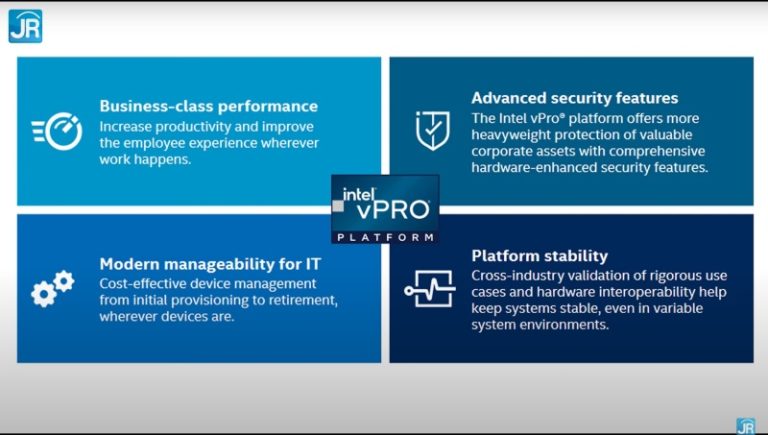 JR

Business-class performance
Increase productivity and improve the employee experience wherever work happens.

Advanced security features
The Intel vPro® platform offers more heavyweight protection of valuable corporate assets with comprehensive hardware-enhanced security features.

intel vPRO PLATFORM

Modern manageability for IT
Cost-effective device management from initial provisioning to retirement, wherever devices are.

Platform stability
Cross-industry validation of rigorous use cases and hardware interoperability help keep systems stable, even in variable system environments.

JR